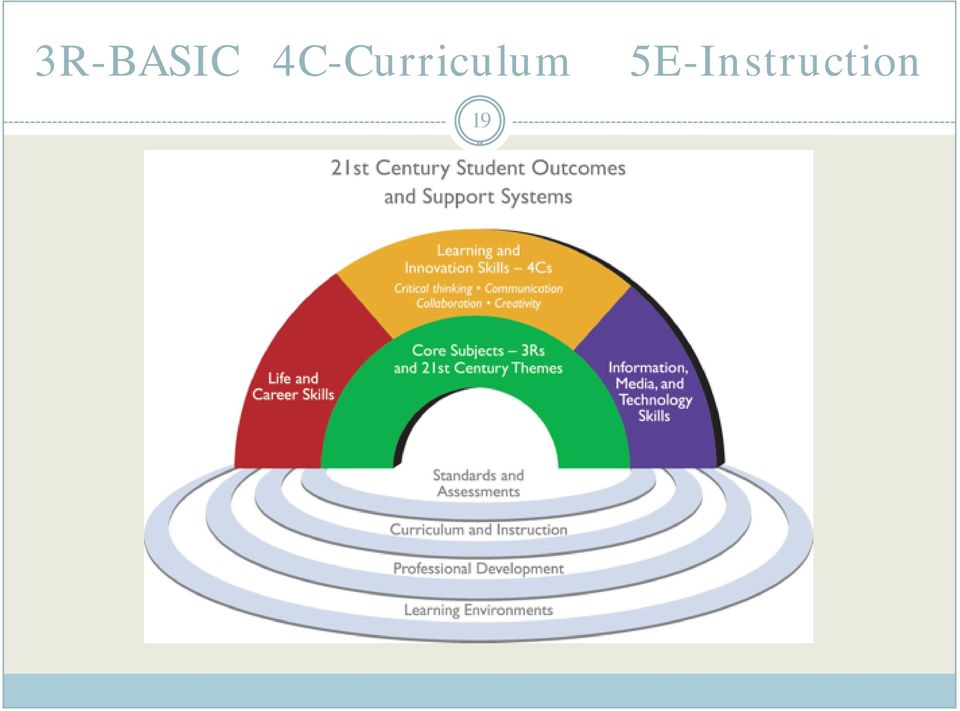 3R-BASIC 4C-Curriculum 5E-Instruction

19

21st Century Student Outcomes and Support Systems

Learning and Innovation Skills – 4Cs

Critical thinking • Communication Collaboration • Creativity

Life and Career Skills

Core Subjects – 3Rs and 21st Century Themes

Information, Media, and Technology Skills

Standards and Assessments

Curriculum and Instruction

Professional Development

Learning Environments